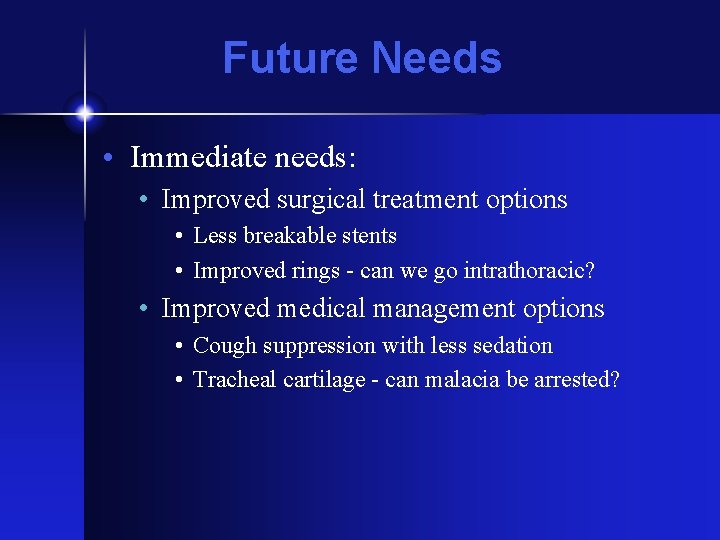 Future Needs

• Immediate needs:
• Improved surgical treatment options
• Less breakable stents
• Improved rings - can we go intrathoracic?
• Improved medical management options
• Cough suppression with less sedation
• Tracheal cartilage - can malacia be arrested?